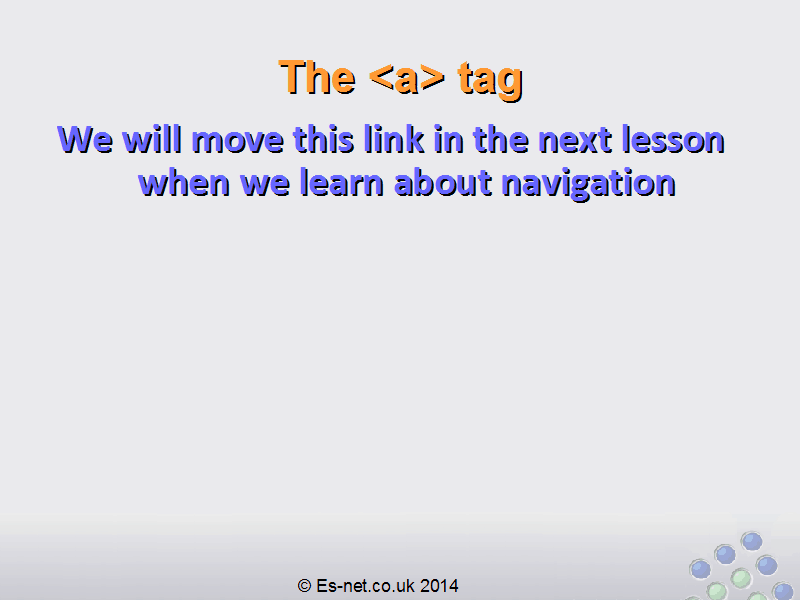 The <a> tag

We will move this link in the next lesson when we learn about navigation

© Es-net.co.uk 2014